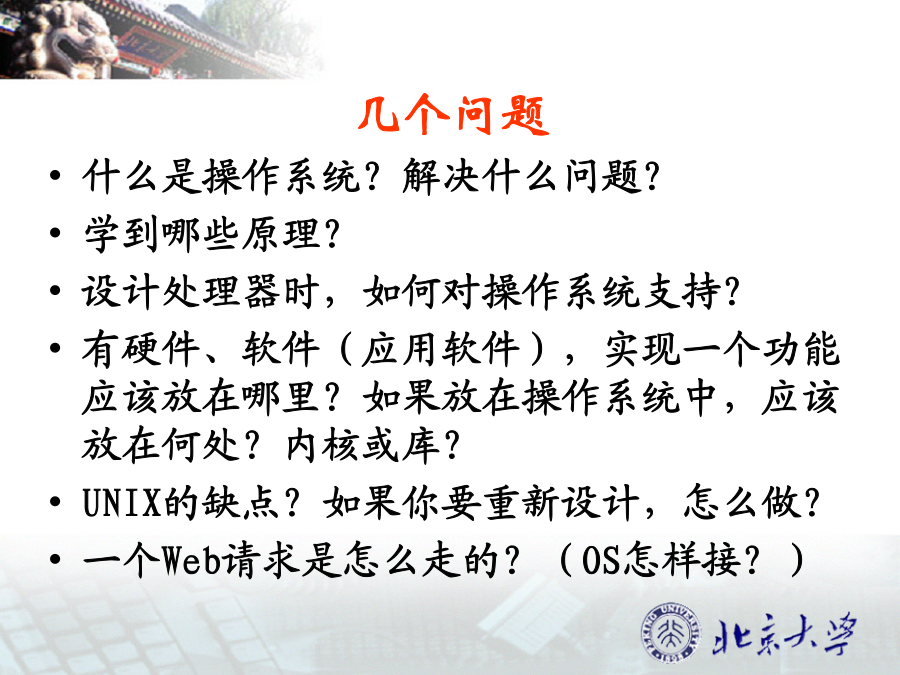 几个问题

• 什么是操作系统？解决什么问题？
• 学到哪些原理？
• 设计处理器时，如何对操作系统支持？
• 有硬件、软件（应用软件），实现一个功能应该放在哪里？如果放在操作系统中，应该放在何处？内核或库？
• UNIX的缺点？如果你要重新设计，怎么做？
• 一个Web请求是怎么走的？（OS怎样接？）

PEKING UNIVERSITY 1898
北京大学